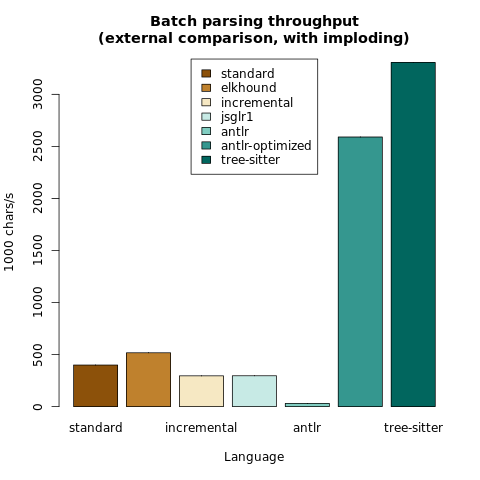 Batch parsing throughput
(external comparison, with imploding)

standard
elkhound
incremental
jsglr1
antlr
antlr-optimized
tree-sitter

1000 chars/s

0
500
1000
1500
2000
2500
3000

standard
incremental
antlr
tree-sitter

Language